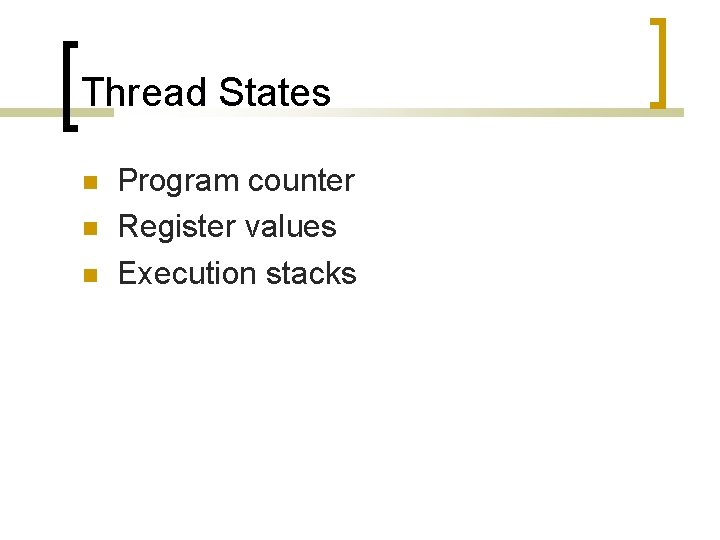 Thread States

- Program counter
- Register values
- Execution stacks